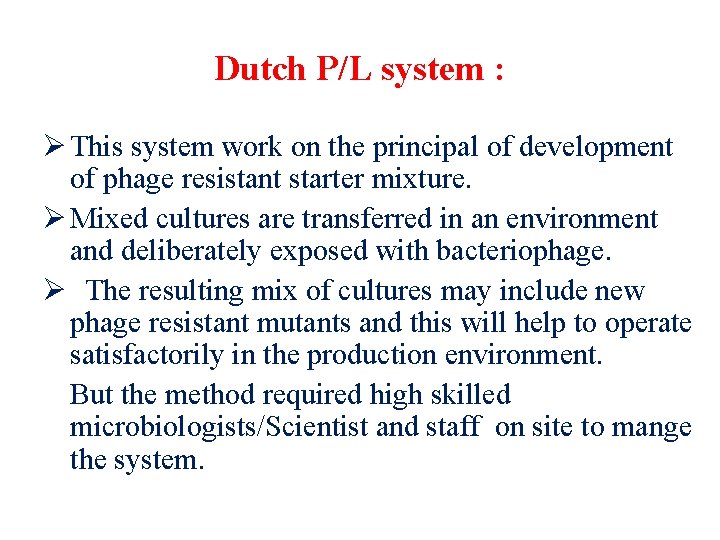 Dutch P/L system :

➢ This system work on the principal of development of phage resistant starter mixture.

➢ Mixed cultures are transferred in an environment and deliberately exposed with bacteriophage.

➢ The resulting mix of cultures may include new phage resistant mutants and this will help to operate satisfactorily in the production environment.

But the method required high skilled microbiologists/Scientist and staff on site to mange the system.